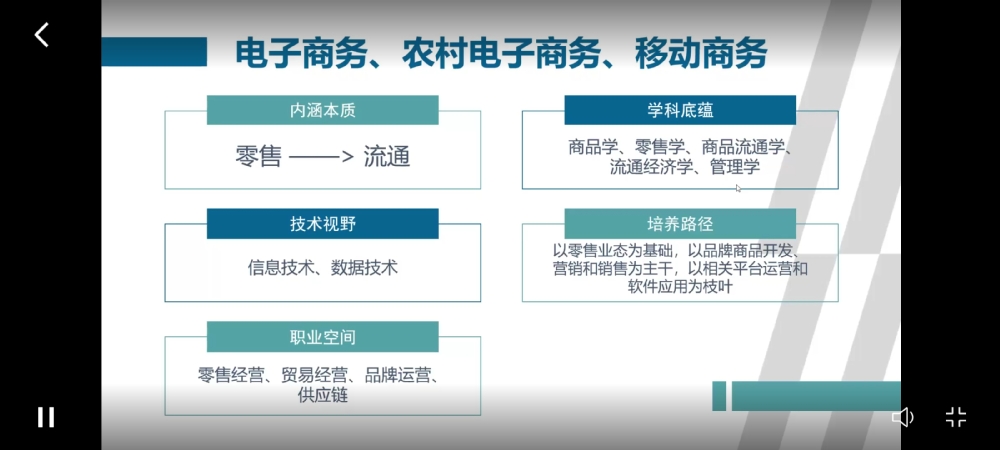 电子商务、农村电子商务、移动商务

内涵本质

零售 ——> 流通

技术视野

信息技术、数据技术

职业空间

零售经营、贸易经营、品牌运营、供应链

学科底蕴

商品学、零售学、商品流通学、流通经济学、管理学

培养路径

以零售业态为基础，以品牌商品开发、营销和销售为主干，以相关平台运营和软件应用为枝叶